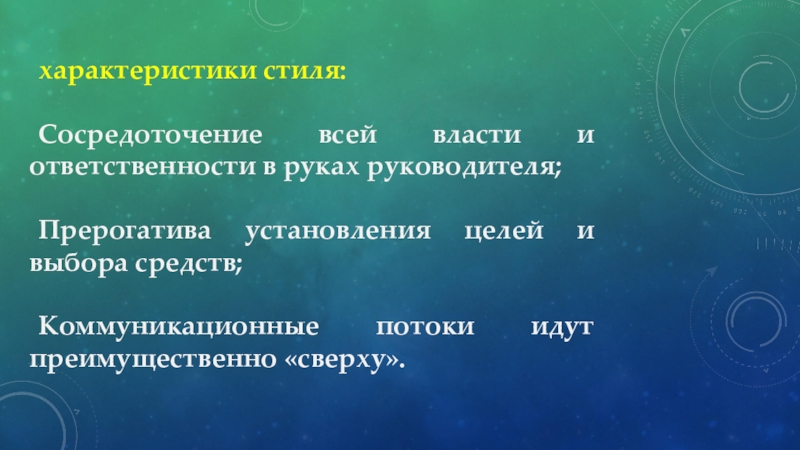 характеристики стиля:

Сосредоточение всей власти и ответственности в руках руководителя;

Прерогатива установления целей и выбора средств;

Коммуникационные потоки идут преимущественно «сверху».